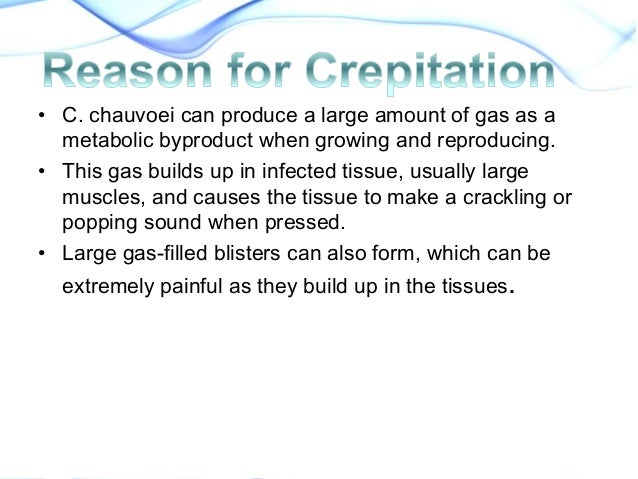 Reason for Crepitation

• C. chauvoei can produce a large amount of gas as a metabolic byproduct when growing and reproducing.
• This gas builds up in infected tissue, usually large muscles, and causes the tissue to make a crackling or popping sound when pressed.
• Large gas-filled blisters can also form, which can be extremely painful as they build up in the tissues.